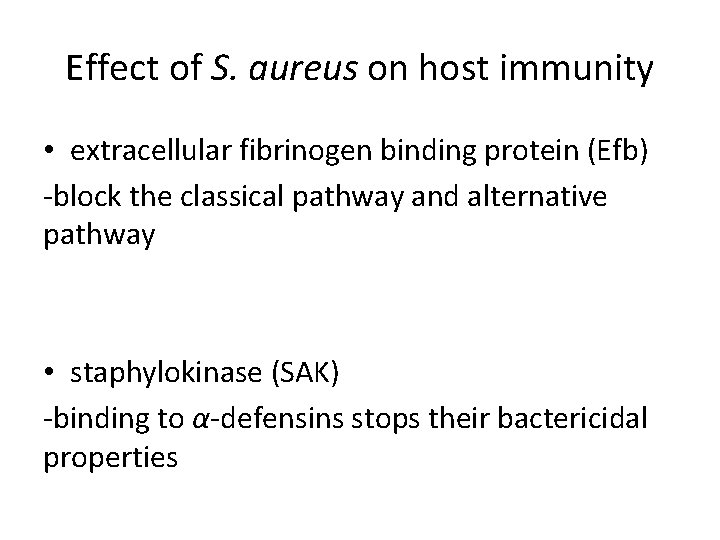 Effect of S. aureus on host immunity

• extracellular fibrinogen binding protein (Efb)

-block the classical pathway and alternative pathway

• staphylokinase (SAK)

-binding to $\alpha$-defensins stops their bactericidal properties